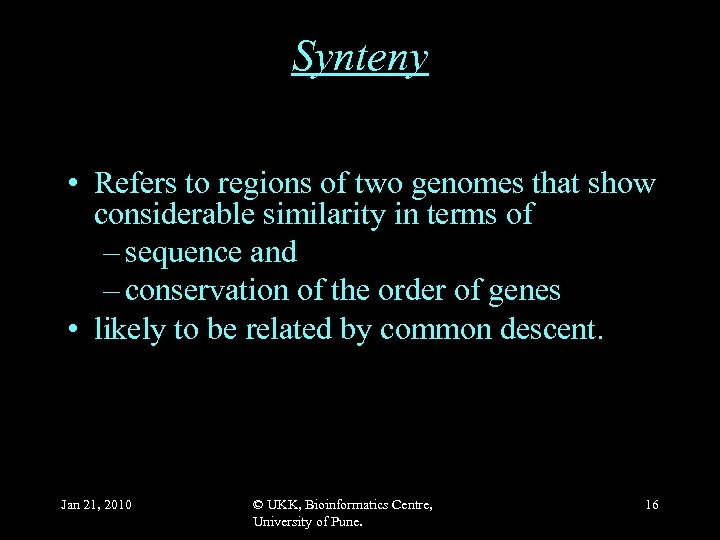 Synteny

• Refers to regions of two genomes that show considerable similarity in terms of
– sequence and
– conservation of the order of genes
• likely to be related by common descent.

Jan 21, 2010

© UKK, Bioinformatics Centre, University of Pune.

16